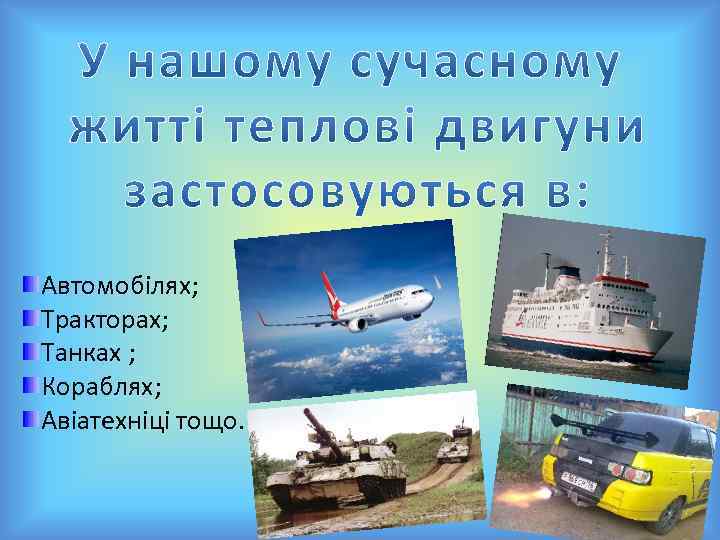 У нашому сучасному житті теплові двигуни застосовуються в:

Автомобілях;
Тракторах;
Танках ;
Кораблях;
Авіатехніці тощо.